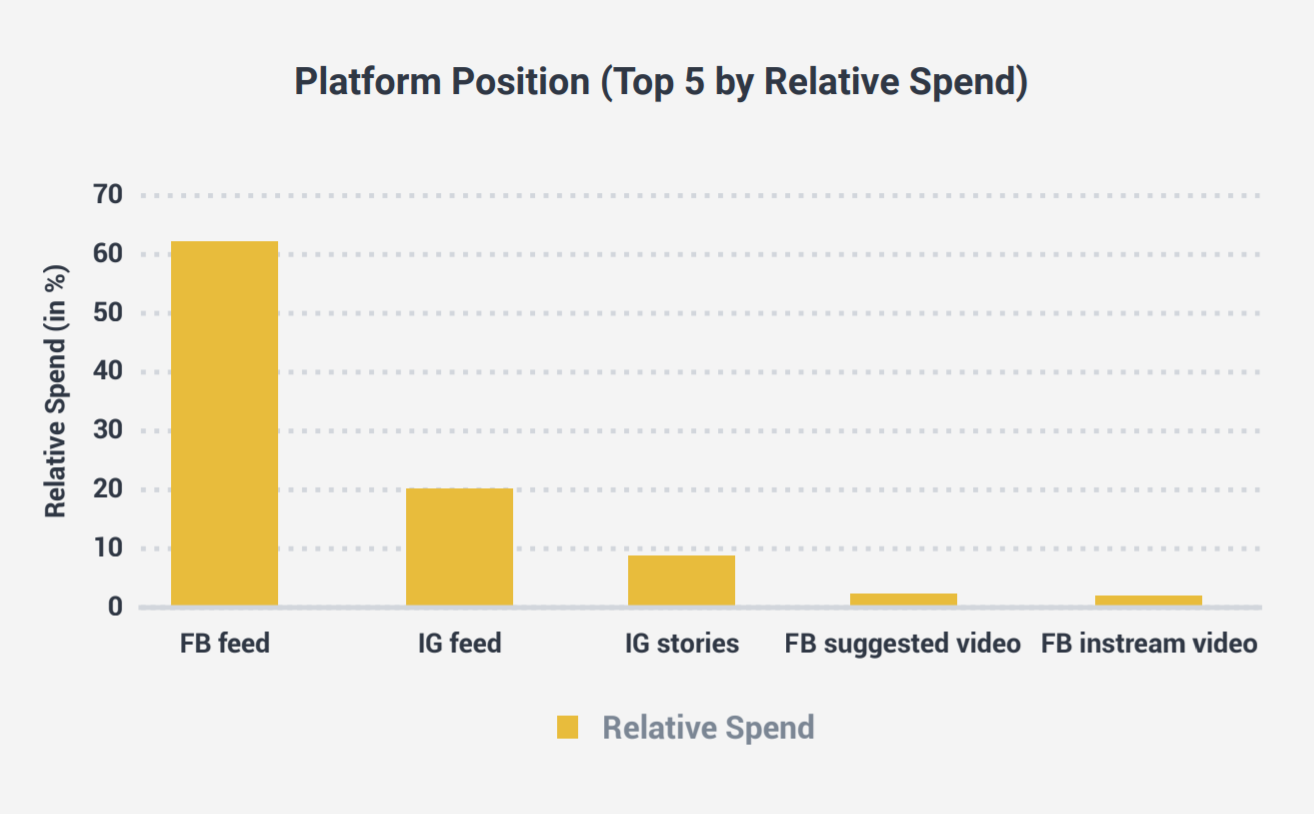 Platform Position (Top 5 by Relative Spend)

Relative Spend (in %)

70
60
50
40
30
20
10
0

FB feed
IG feed
IG stories
FB suggested video
FB instream video

Relative Spend